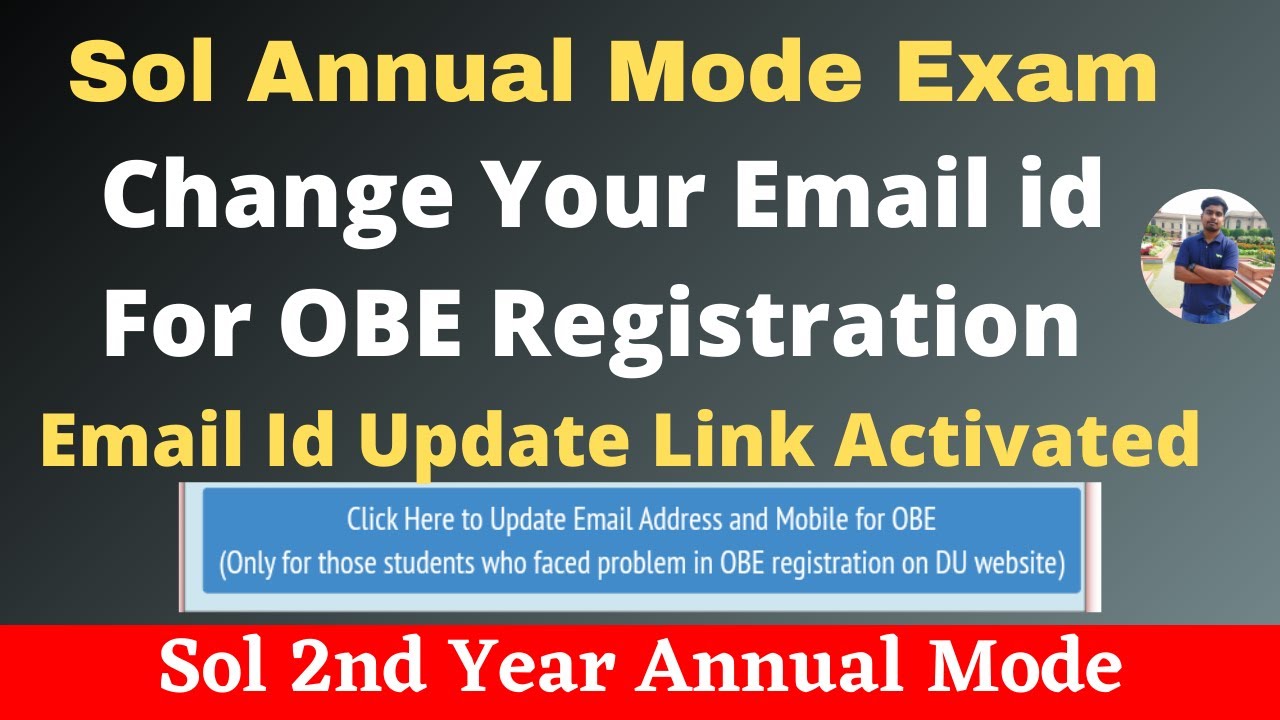 Sol Annual Mode Exam
Change Your Email id For OBE Registration
Email Id Update Link Activated

Click Here to Update Email Address and Mobile for OBE
(Only for those students who faced problem in OBE registration on DU website)

Sol 2nd Year Annual Mode